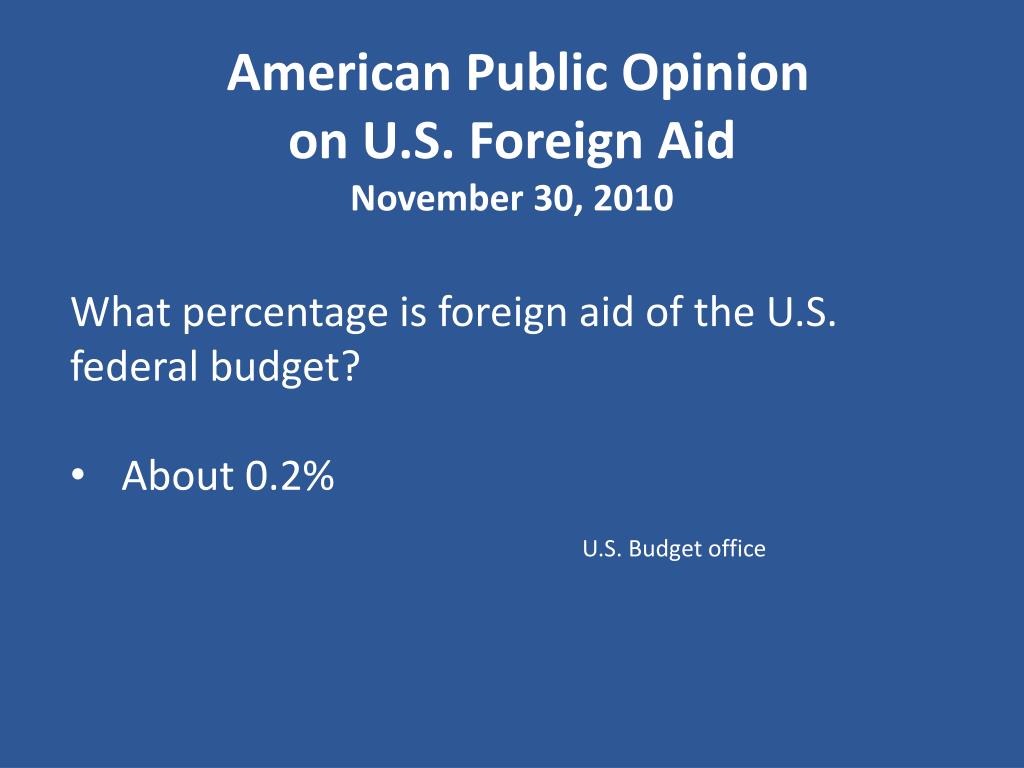 American Public Opinion
on U.S. Foreign Aid
November 30, 2010

What percentage is foreign aid of the U.S. federal budget?

• About 0.2%

U.S. Budget office